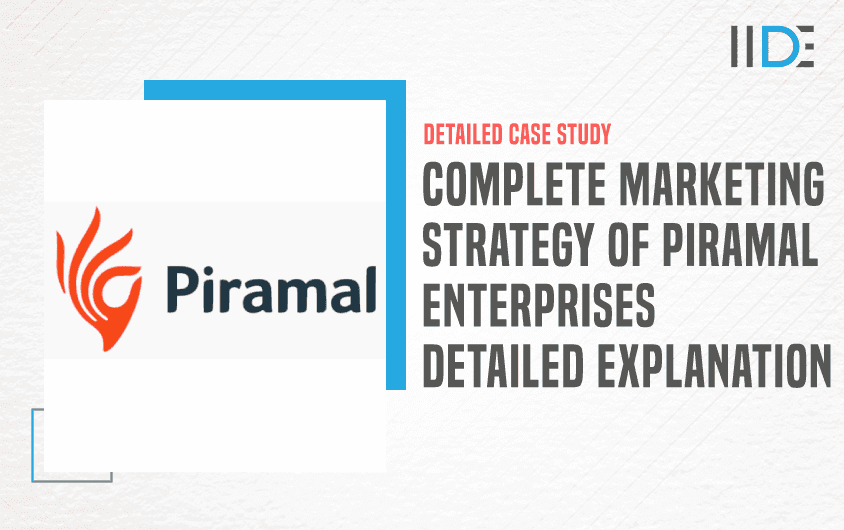 IIDE

Piramal

DETAILED CASE STUDY

COMPLETE MARKETING STRATEGY OF PIRAMAL ENTERPRISES DETAILED EXPLANATION